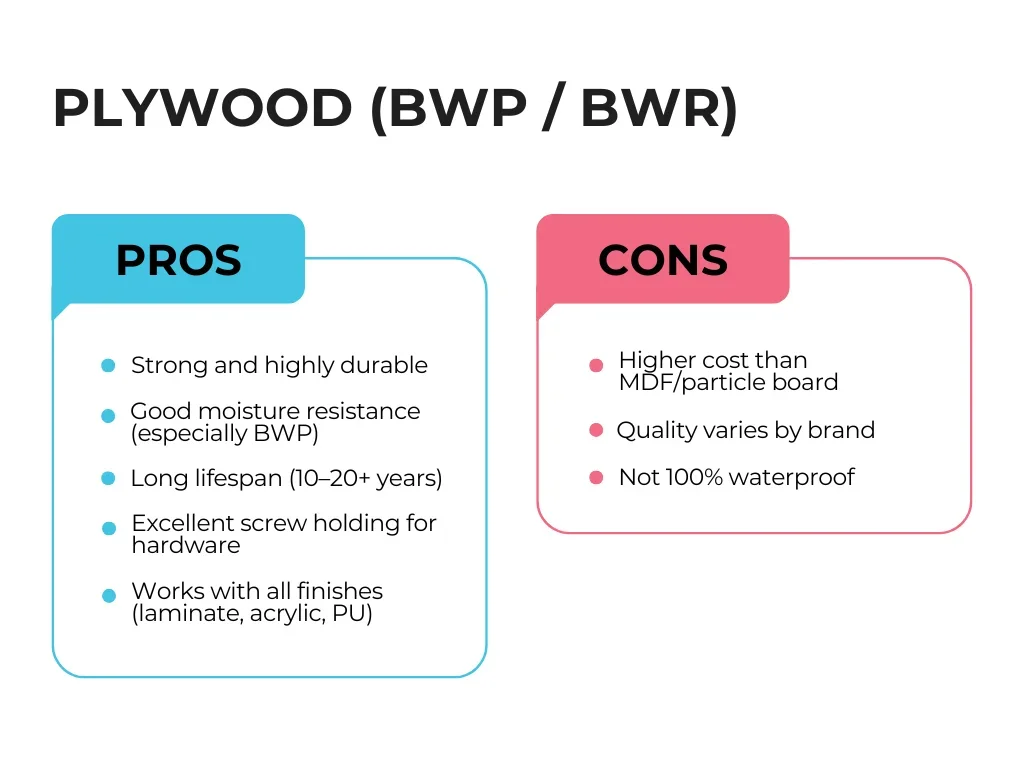 PLYWOOD (BWP / BWR)

PROS

• Strong and highly durable
• Good moisture resistance (especially BWP)
• Long lifespan (10–20+ years)
• Excellent screw holding for hardware
• Works with all finishes (laminate, acrylic, PU)

CONS

• Higher cost than MDF/particle board
• Quality varies by brand
• Not 100% waterproof